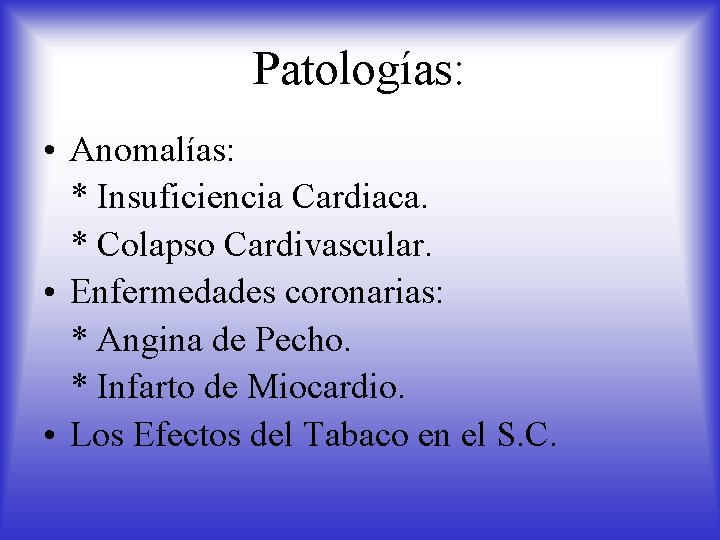 Patologías:

• Anomalías:
\* Insuficiencia Cardiaca.
\* Colapso Cardivascular.
• Enfermedades coronarias:
\* Angina de Pecho.
\* Infarto de Miocardio.
• Los Efectos del Tabaco en el S.C.